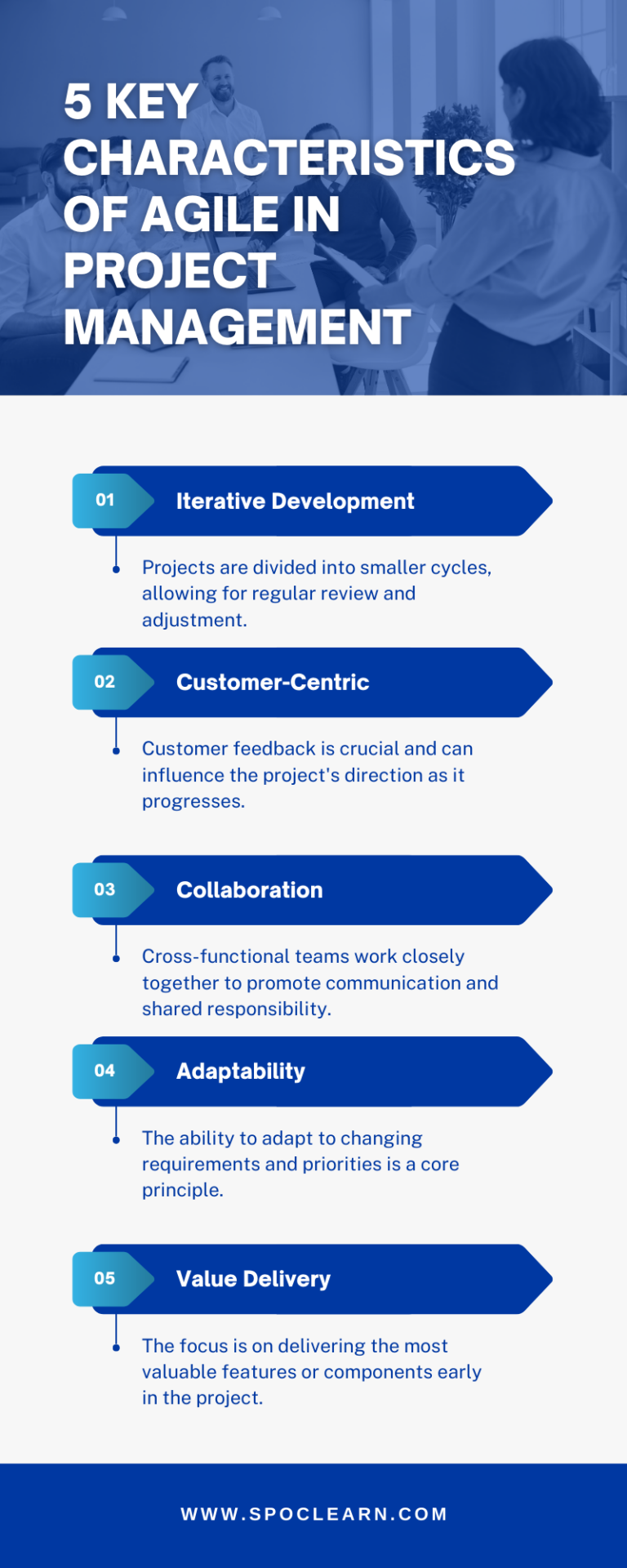 5 KEY CHARACTERISTICS OF AGILE IN PROJECT MANAGEMENT

01 Iterative Development

Projects are divided into smaller cycles, allowing for regular review and adjustment.

02 Customer-Centric

Customer feedback is crucial and can influence the project's direction as it progresses.

03 Collaboration

Cross-functional teams work closely together to promote communication and shared responsibility.

04 Adaptability

The ability to adapt to changing requirements and priorities is a core principle.

05 Value Delivery

The focus is on delivering the most valuable features or components early in the project.

WWW.SPOCLEARN.COM